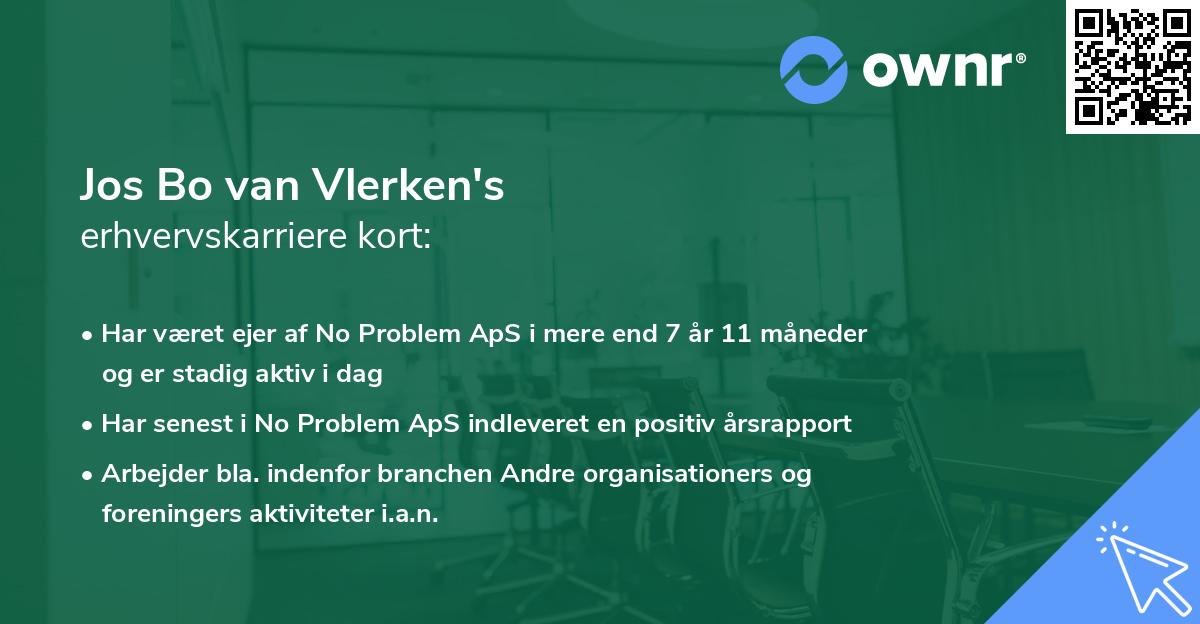 ownr®

Jos Bo van Vlerken's
erhvervskarriere kort:

• Har været ejer af No Problem ApS i mere end 7 år 11 måneder og er stadig aktiv i dag
• Har senest i No Problem ApS indleveret en positiv årsrapport
• Arbejder bla. indenfor branchen Andre organisationers og foreningers aktiviteter i.a.n.